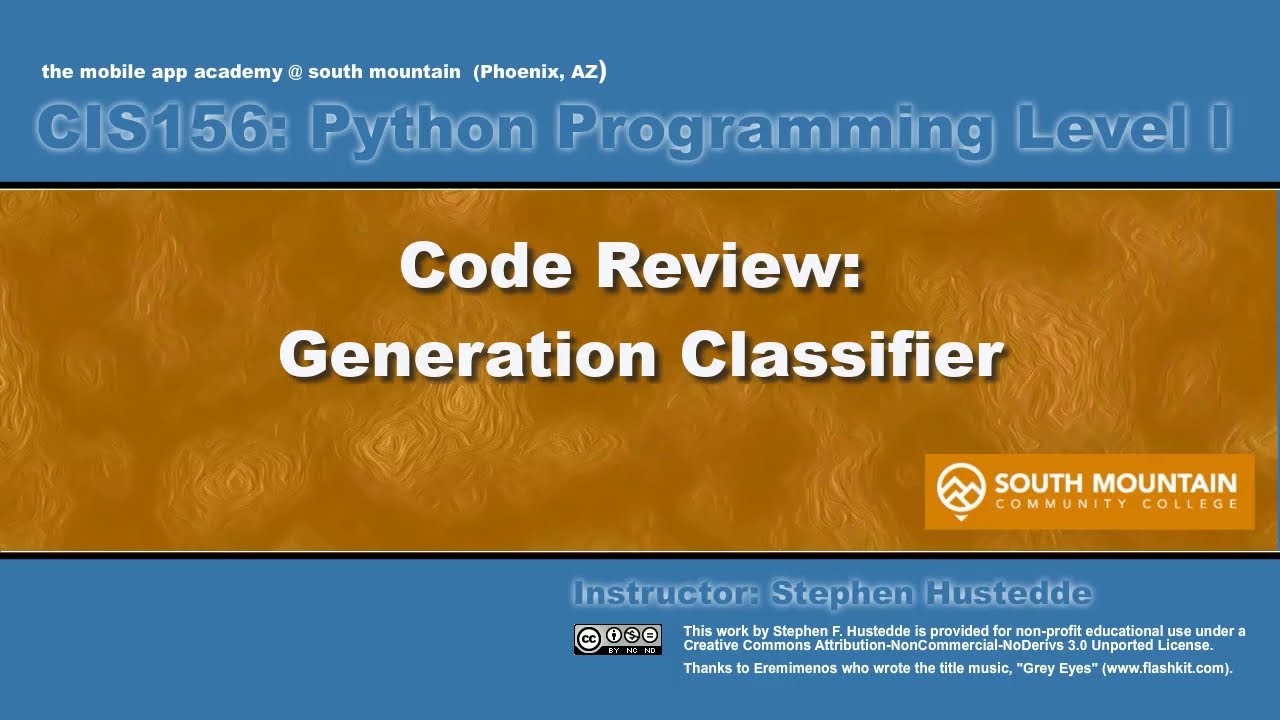 the mobile app academy @ south mountain (Phoenix, AZ)

CIS156: Python Programming Level I

Code Review:
Generation Classifier

SOUTH MOUNTAIN
COMMUNITY COLLEGE

Instructor: Stephen Hustedde

cc BY NC ND

This work by Stephen F. Hustedde is provided for non-profit educational use under a Creative Commons Attribution-NonCommercial-NoDerivs 3.0 Unported License.

Thanks to Eremimenos who wrote the title music, "Grey Eyes" (www.flashkit.com).